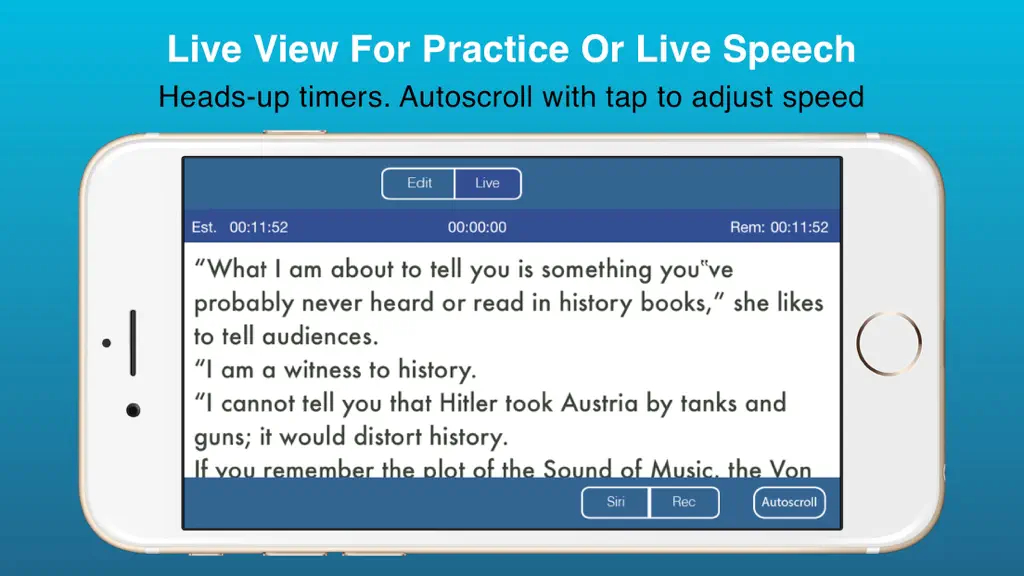 Live View For Practice Or Live Speech
Heads-up timers. Autoscroll with tap to adjust speed

Edit Live

Est. 00:11:52 00:00:00 Rem: 00:11:52

“What I am about to tell you is something you‟ve probably never heard or read in history books,” she likes to tell audiences.
“I am a witness to history.
“I cannot tell you that Hitler took Austria by tanks and guns; it would distort history.
If you remember the plot of the Sound of Music, the Von

Siri Rec Autoscroll